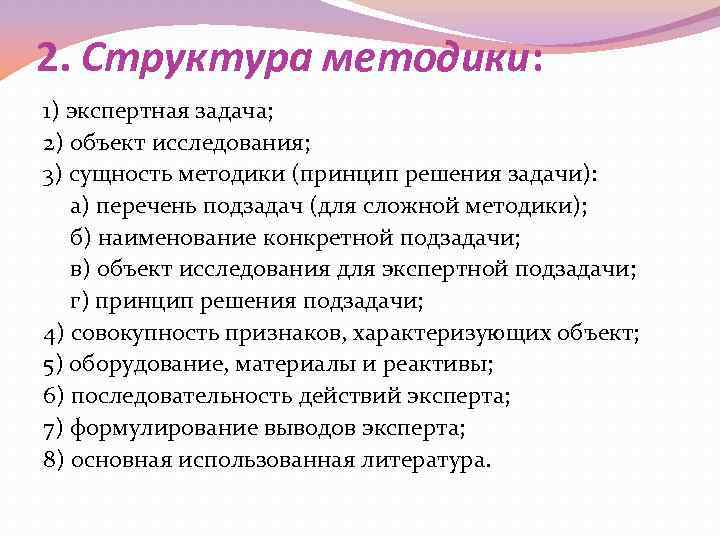 2. Структура методики:

1) экспертная задача;
2) объект исследования;
3) сущность методики (принцип решения задачи):
а) перечень подзадач (для сложной методики);
б) наименование конкретной подзадачи;
в) объект исследования для экспертной подзадачи;
г) принцип решения подзадачи;
4) совокупность признаков, характеризующих объект;
5) оборудование, материалы и реактивы;
6) последовательность действий эксперта;
7) формулирование выводов эксперта;
8) основная использованная литература.